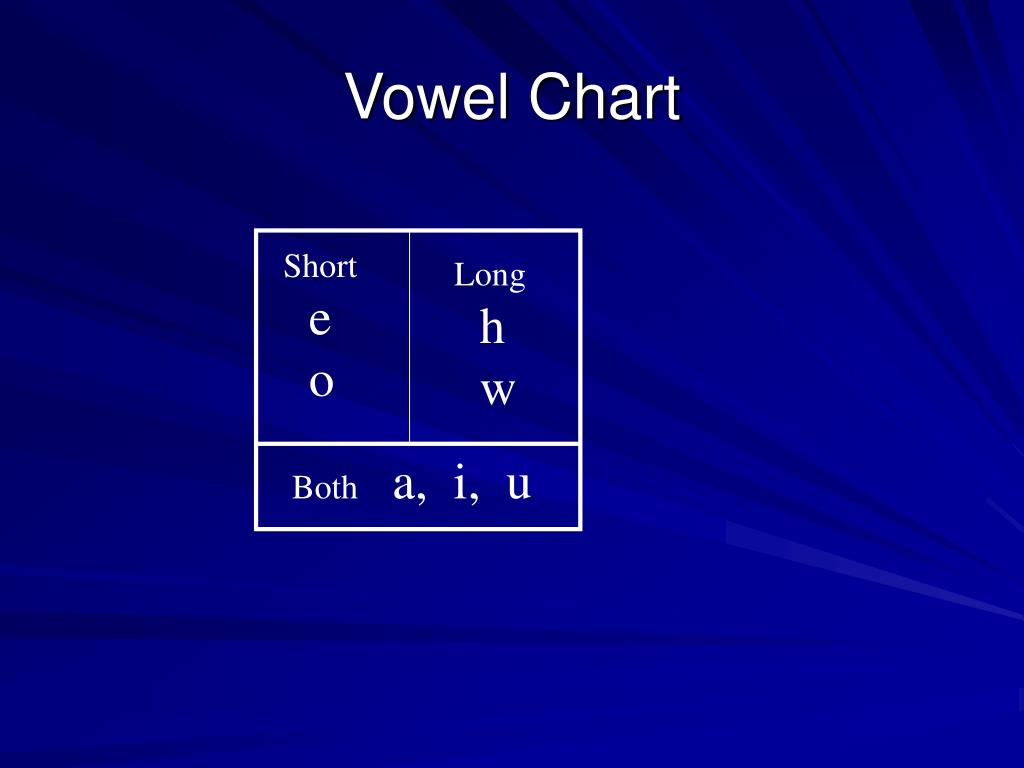 Vowel Chart

| Short e o | Long h w |
|---|---|
| Both a, i, u | |